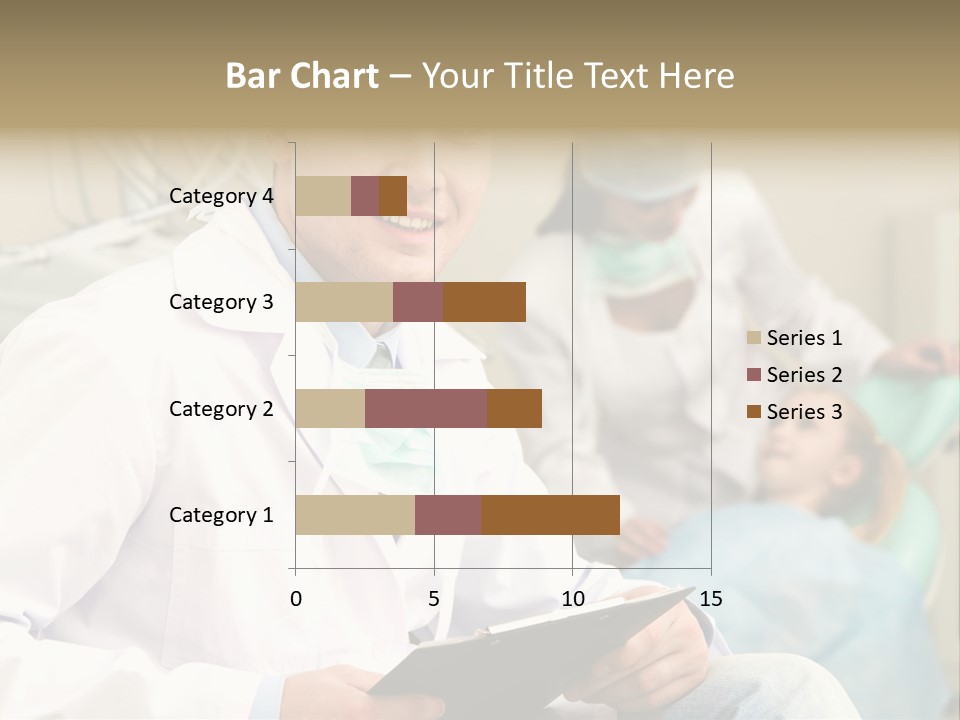 Bar Chart – Your Title Text Here

Category 4
Category 3
Category 2
Category 1

0
5
10
15

Series 1
Series 2
Series 3